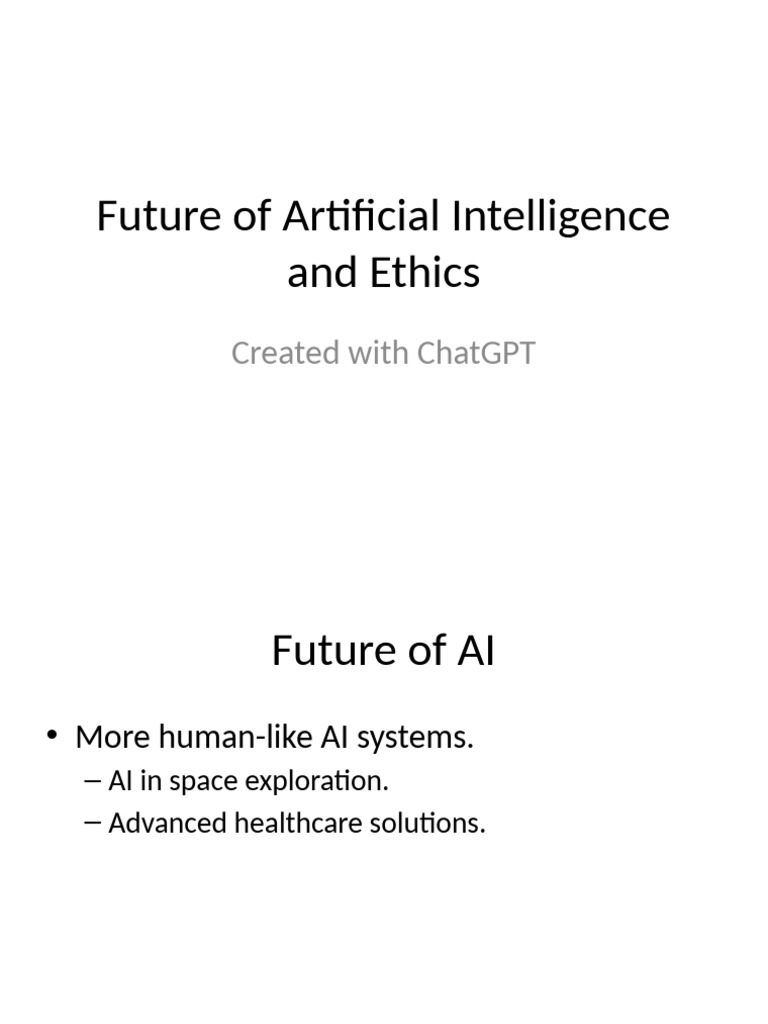 Future of Artificial Intelligence and Ethics

Created with ChatGPT

Future of AI

• More human-like AI systems.
– AI in space exploration.
– Advanced healthcare solutions.